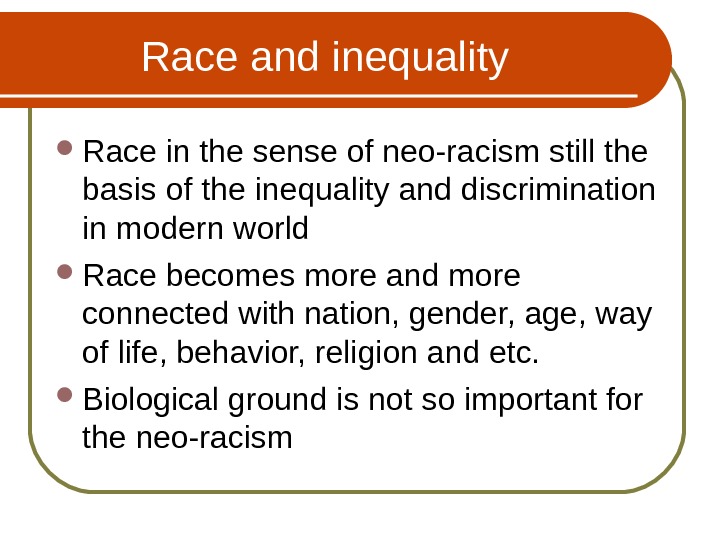 Race and inequality

- Race in the sense of neo-racism still the basis of the inequality and discrimination in modern world
- Race becomes more and more connected with nation, gender, age, way of life, behavior, religion and etc.
- Biological ground is not so important for the neo-racism